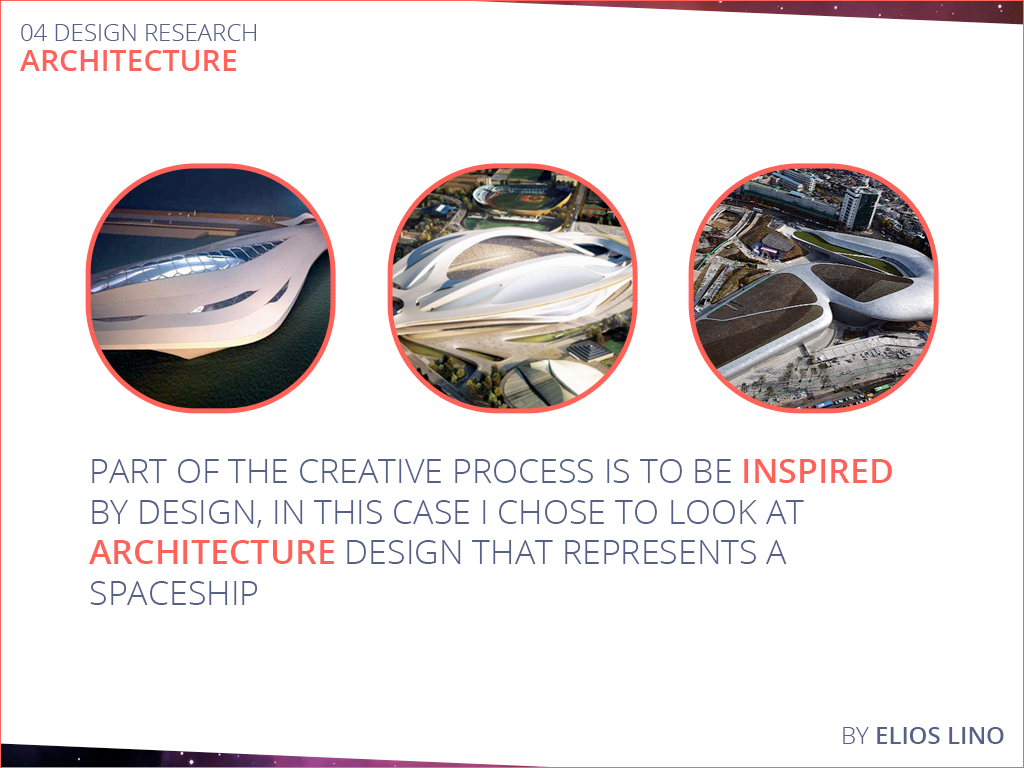 04 DESIGN RESEARCH
ARCHITECTURE

PART OF THE CREATIVE PROCESS IS TO BE INSPIRED BY DESIGN, IN THIS CASE I CHOSE TO LOOK AT ARCHITECTURE DESIGN THAT REPRESENTS A SPACESHIP

BY ELIOS LINO